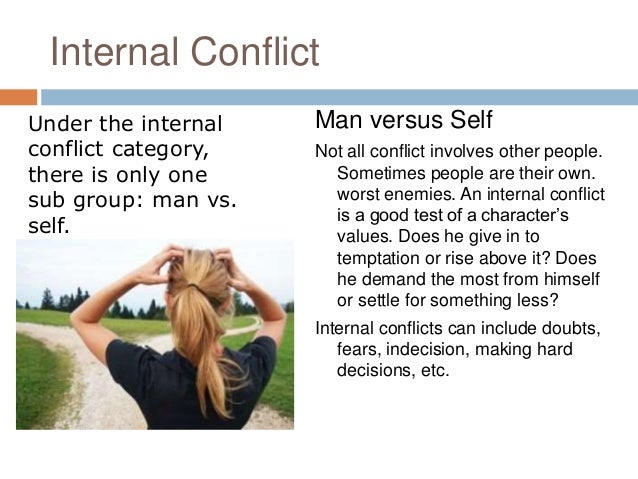 Internal Conflict

Under the internal conflict category, there is only one sub group: man vs. self.

Man versus Self

Not all conflict involves other people. Sometimes people are their own. worst enemies. An internal conflict is a good test of a character's values. Does he give in to temptation or rise above it? Does he demand the most from himself or settle for something less?

Internal conflicts can include doubts, fears, indecision, making hard decisions, etc.